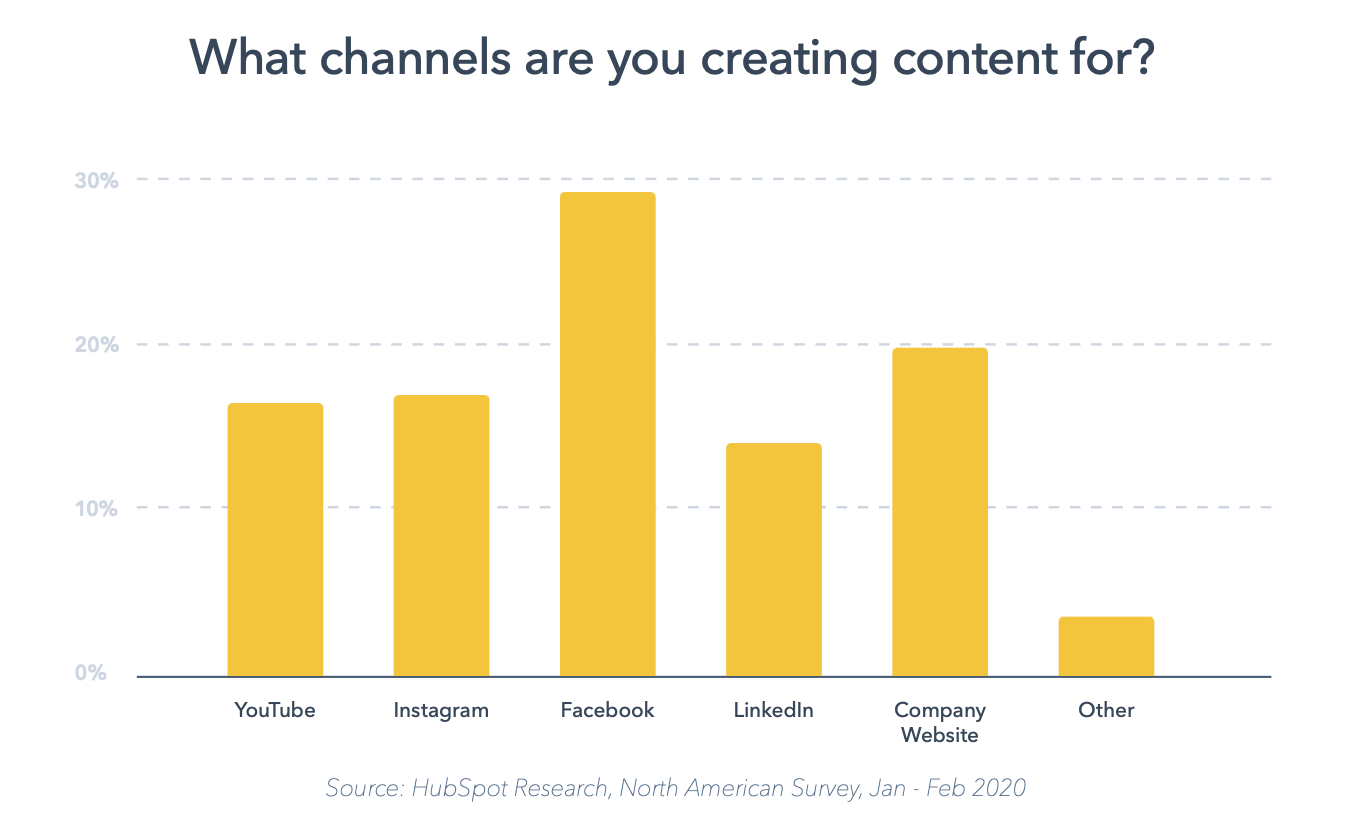 What channels are you creating content for?

30%
20%
10%
0%

YouTube
Instagram
Facebook
LinkedIn
Company Website
Other

Source: HubSpot Research, North American Survey, Jan - Feb 2020